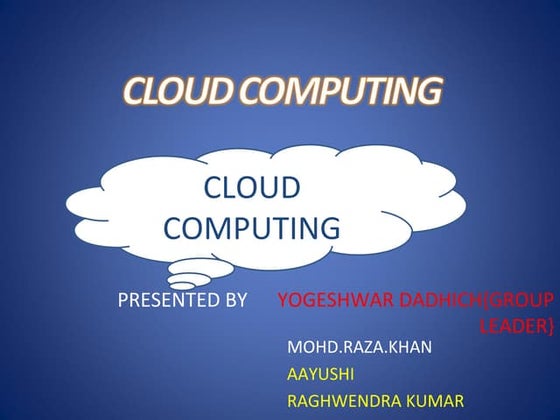 CLOUD COMPUTING

CLOUD COMPUTING

PRESENTED BY YOGESHWAR DADHICH{GROUP LEADER}

MOHD.RAZA.KHAN

AAYUSHI

RAGHWENDRA KUMAR